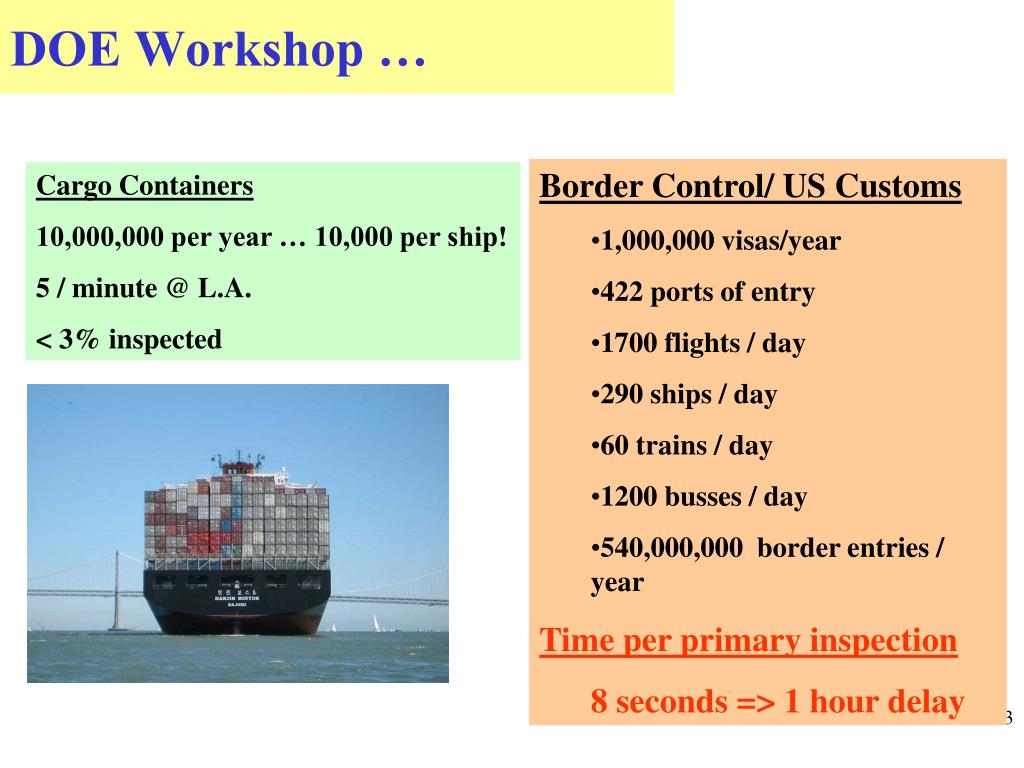 DOE Workshop …

Cargo Containers

10,000,000 per year … 10,000 per ship!

5 / minute @ L.A.

< 3% inspected

HANJIN BOSTON

Border Control/ US Customs

•1,000,000 visas/year

•422 ports of entry

•1700 flights / day

•290 ships / day

•60 trains / day

•1200 busses / day

•540,000,000 border entries / year

Time per primary inspection

8 seconds => 1 hour delay

3